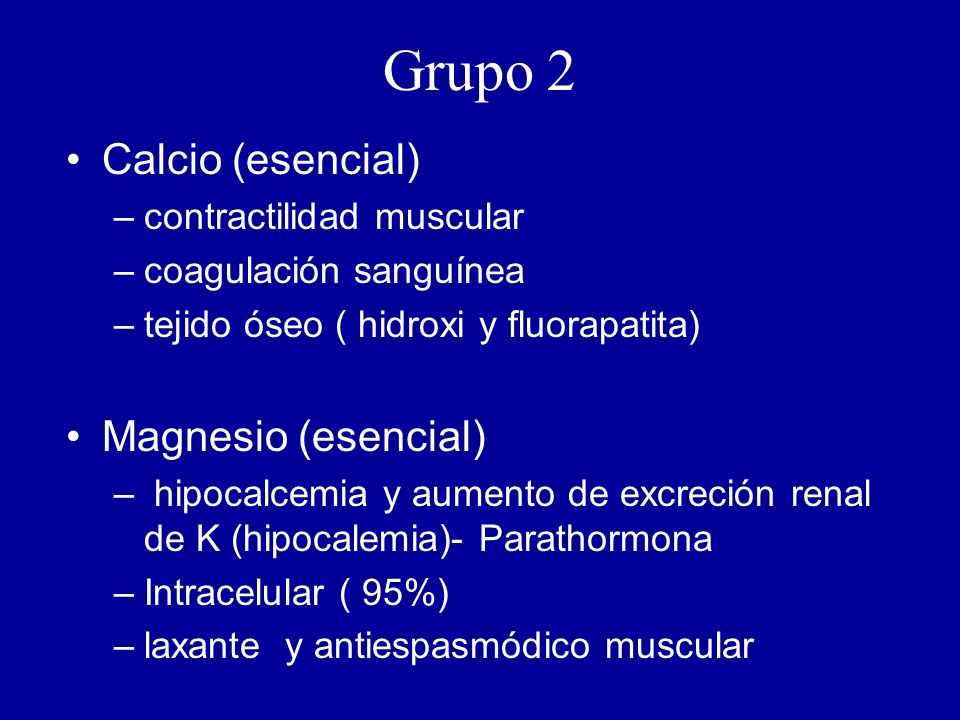 Grupo 2

• Calcio (esencial)
– contractilidad muscular
– coagulación sanguínea
– tejido óseo ( hidroxi y fluorapatita)

• Magnesio (esencial)
– hipocalcemia y aumento de excreción renal de K (hipocalemia)- Parathormona
– Intracelular ( 95%)
– laxante y antiespasmódico muscular